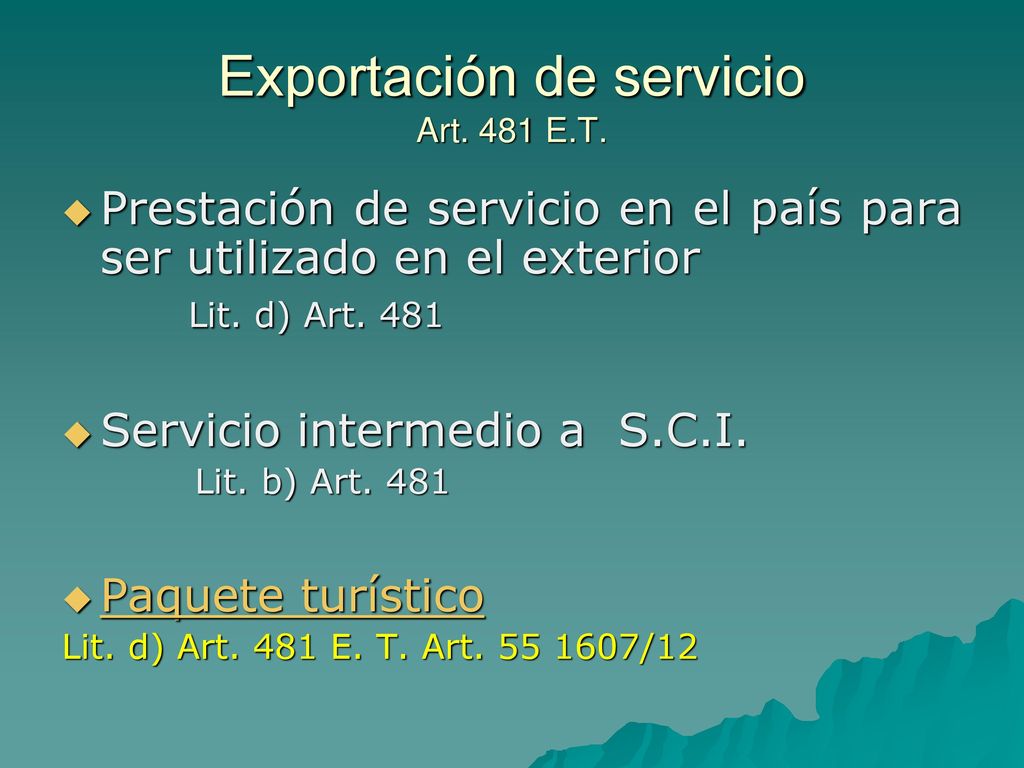 Exportación de servicio
Art. 481 E.T.

Prestación de servicio en el país para ser utilizado en el exterior
Lit. d) Art. 481

Servicio intermedio a S.C.I.
Lit. b) Art. 481

Paquete turístico
Lit. d) Art. 481 E. T. Art. 55 1607/12